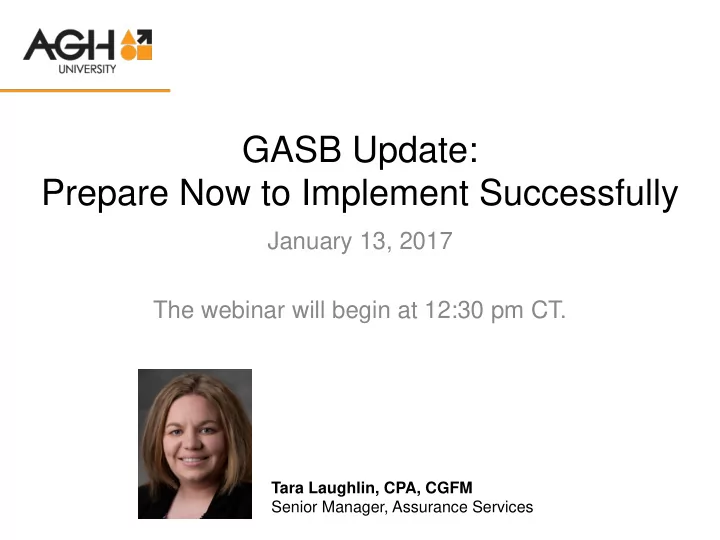 AGH
UNIVERSITY

GASB Update:
Prepare Now to Implement Successfully

January 13, 2017

The webinar will begin at 12:30 pm CT.

Tara Laughlin, CPA, CGFM
Senior Manager, Assurance Services